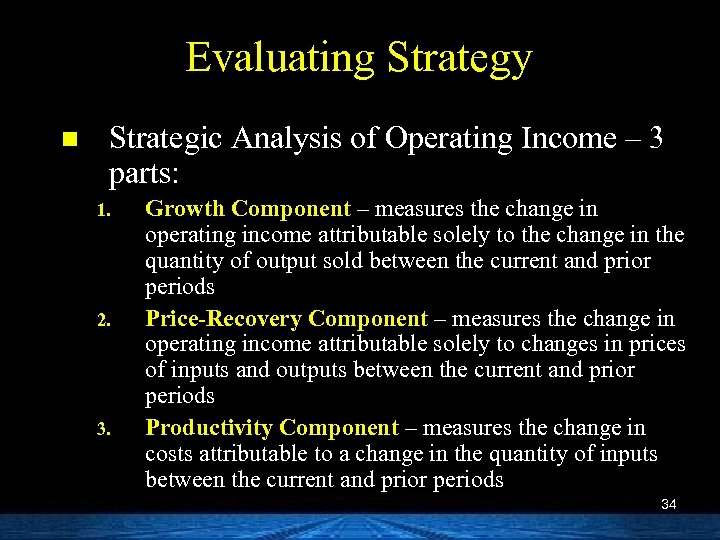 Evaluating Strategy

■ Strategic Analysis of Operating Income – 3 parts:

1. Growth Component – measures the change in operating income attributable solely to the change in the quantity of output sold between the current and prior periods

2. Price-Recovery Component – measures the change in operating income attributable solely to changes in prices of inputs and outputs between the current and prior periods

3. Productivity Component – measures the change in costs attributable to a change in the quantity of inputs between the current and prior periods

34